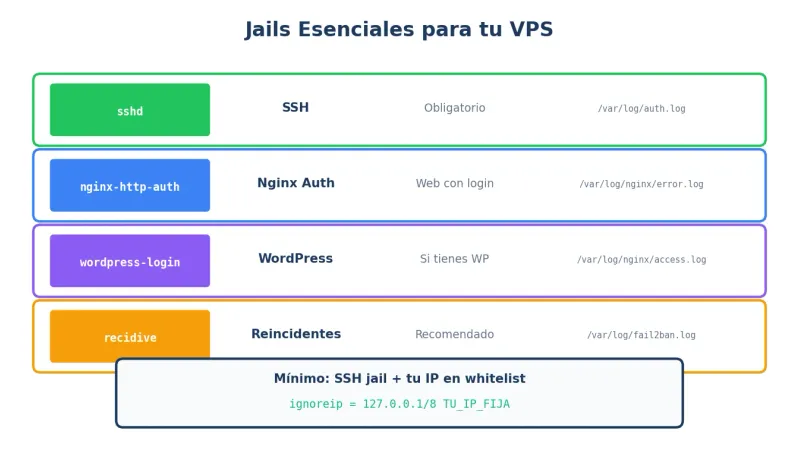 Jails Esenciales para tu VPS

| sshd | SSH | Obligatorio | /var/log/auth.log |
|---|---|---|---|
| nginx-http-auth | Nginx Auth | Web con login | /var/log/nginx/error.log |
| wordpress-login | WordPress | Si tienes WP | /var/log/nginx/access.log |
| recidive | Reincidentes | Recomendado | /var/log/fail2ban.log |

Mínimo: SSH jail + tu IP en whitelist

ignoreip = 127.0.0.1/8 TU_IP_FIJA